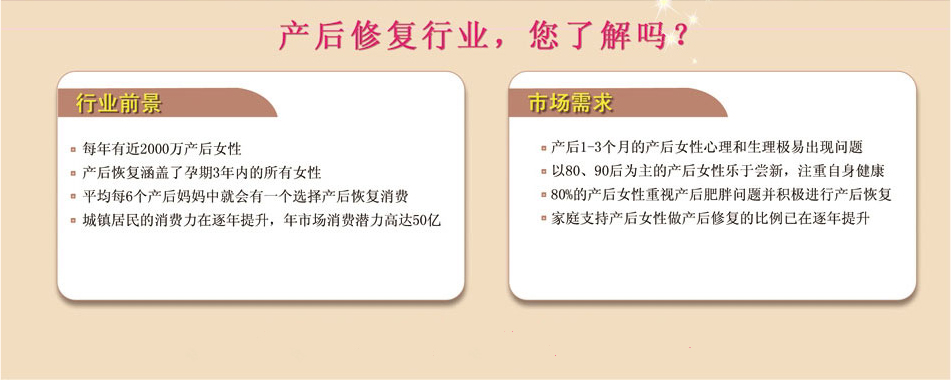 产后修复行业，您了解吗？

行业前景

每年有近2000万产后女性
产后恢复涵盖了孕期3年内的所有女性
平均每6个产后妈妈中就会有一个选择产后恢复消费
城镇居民的消费力在逐年提升，年市场消费潜力高达50亿

市场需求

产后1-3个月的产后女性心理和生理极易出现问题
以80、90后为主的产后女性乐于尝新，注重自身健康
80%的产后女性重视产后肥胖问题并积极进行产后恢复
家庭支持产后女性做产后修复的比例已在逐年提升